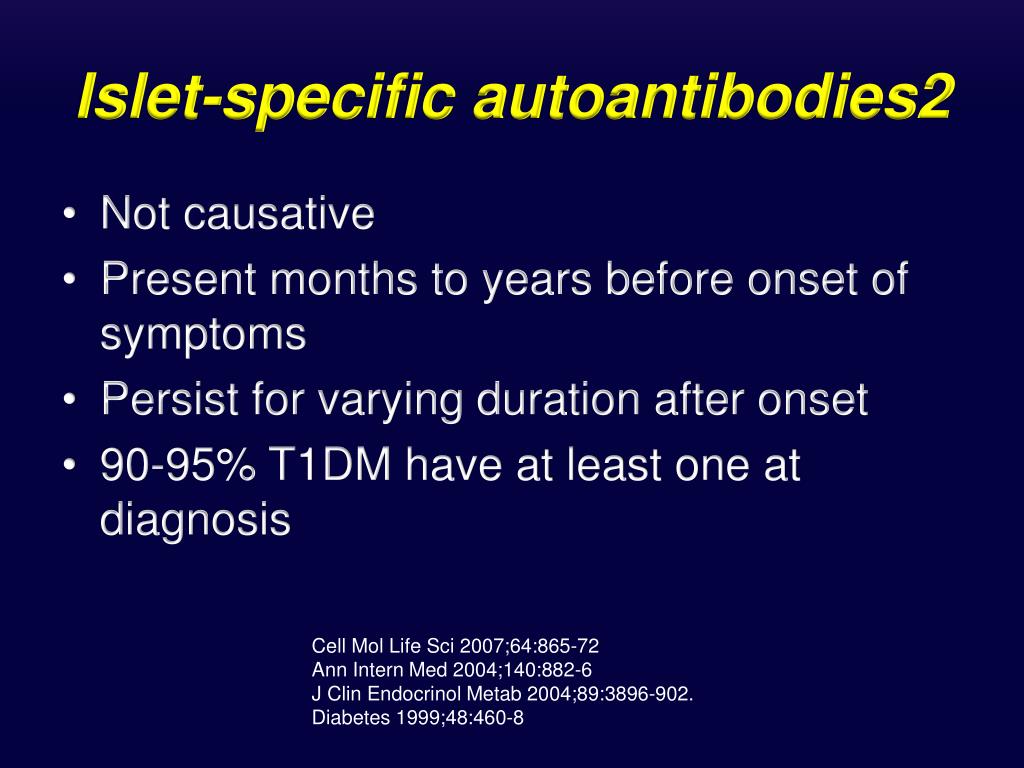 Islet-specific autoantibodies2

• Not causative
• Present months to years before onset of symptoms
• Persist for varying duration after onset
• 90-95% T1DM have at least one at diagnosis

Cell Mol Life Sci 2007;64:865-72
Ann Intern Med 2004;140:882-6
J Clin Endocrinol Metab 2004;89:3896-902.
Diabetes 1999;48:460-8